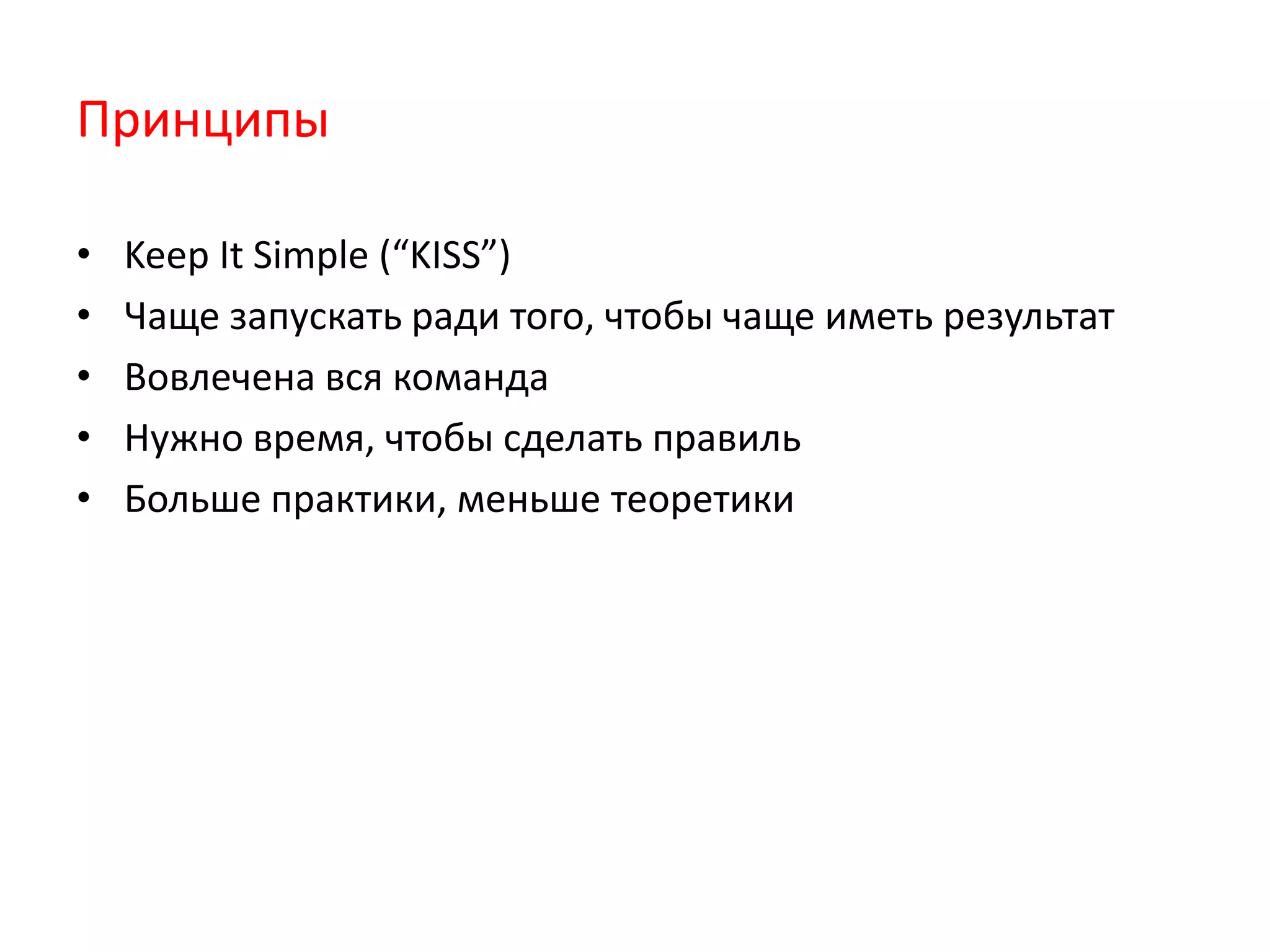 Принципы

• Keep It Simple (“KISS”)
• Чаще запускать ради того, чтобы чаще иметь результат
• Вовлечена вся команда
• Нужно время, чтобы сделать правиль
• Больше практики, меньше теоретики